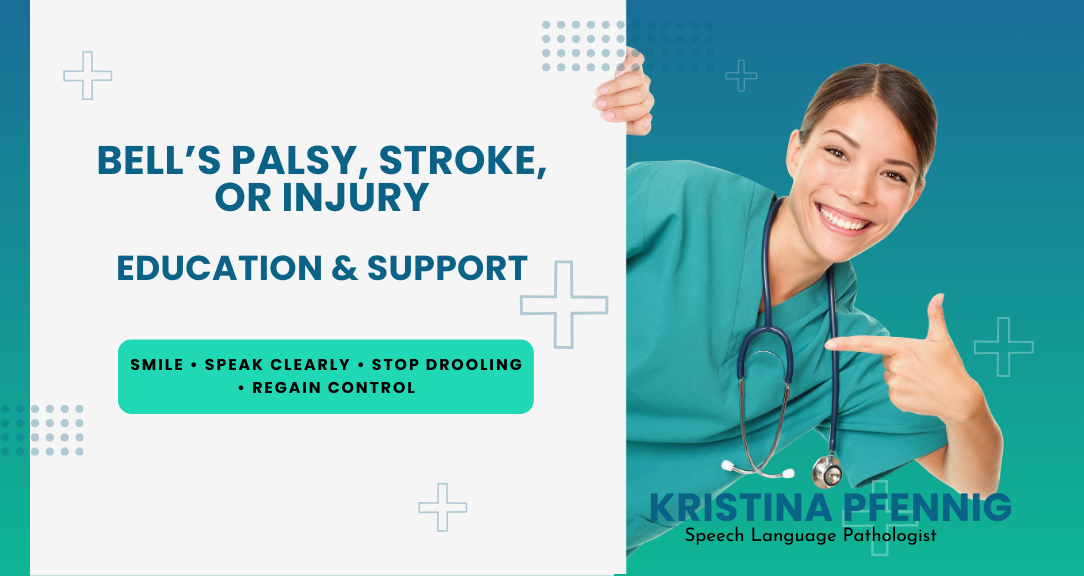 BELL'S PALSY, STROKE, OR INJURY

EDUCATION & SUPPORT

SMILE • SPEAK CLEARLY • STOP DROOLING • REGAIN CONTROL

KRISTINA PFENNIG
Speech Language Pathologist